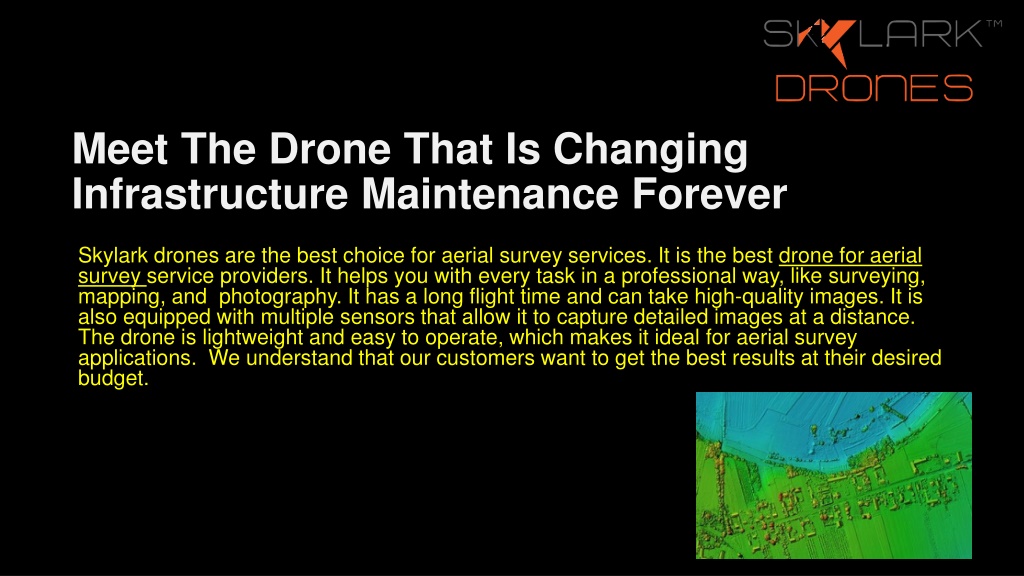 SKYLARK™
DRONES

Meet The Drone That Is Changing Infrastructure Maintenance Forever

Skylark drones are the best choice for aerial survey services. It is the best drone for aerial survey service providers. It helps you with every task in a professional way, like surveying, mapping, and photography. It has a long flight time and can take high-quality images. It is also equipped with multiple sensors that allow it to capture detailed images at a distance. The drone is lightweight and easy to operate, which makes it ideal for aerial survey applications. We understand that our customers want to get the best results at their desired budget.